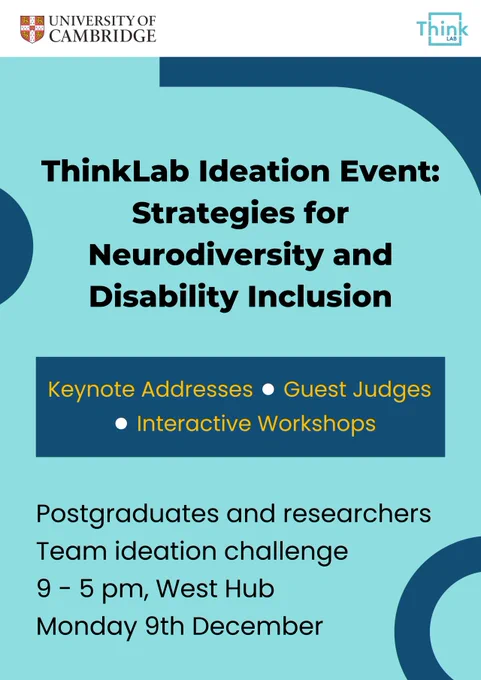 UNIVERSITY OF CAMBRIDGE

Think LAB

ThinkLab Ideation Event: Strategies for Neurodiversity and Disability Inclusion

Keynote Addresses ● Guest Judges ● Interactive Workshops

Postgraduates and researchers
Team ideation challenge
9 - 5 pm, West Hub
Monday 9th December